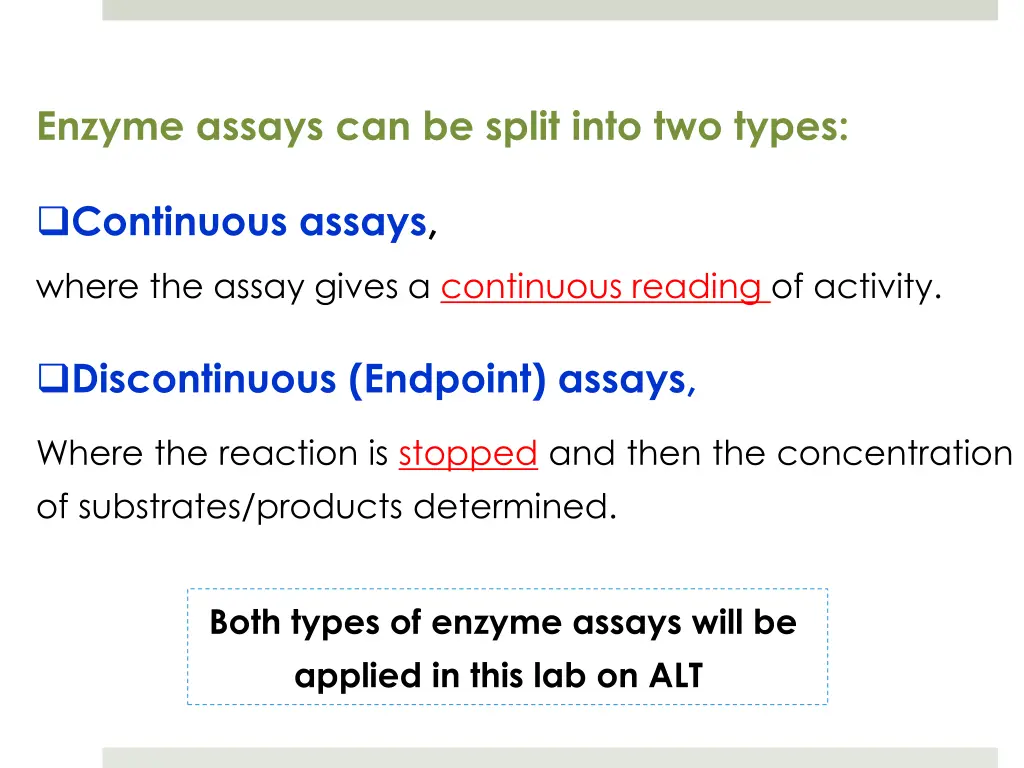 Enzyme assays can be split into two types:

❑Continuous assays,

where the assay gives a continuous reading of activity.

❑Discontinuous (Endpoint) assays,

Where the reaction is stopped and then the concentration of substrates/products determined.

Both types of enzyme assays will be applied in this lab on ALT